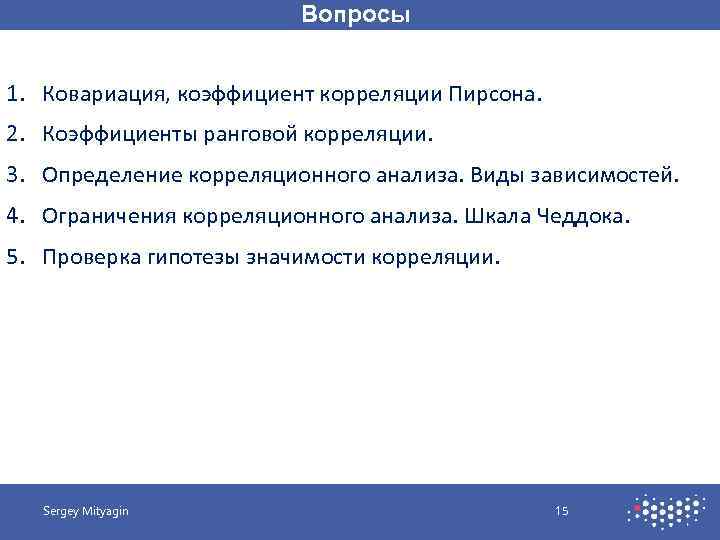 Вопросы

1. Ковариация, коэффициент корреляции Пирсона.
2. Коэффициенты ранговой корреляции.
3. Определение корреляционного анализа. Виды зависимостей.
4. Ограничения корреляционного анализа. Шкала Чеддока.
5. Проверка гипотезы значимости корреляции.

Sergey Mityagin

15